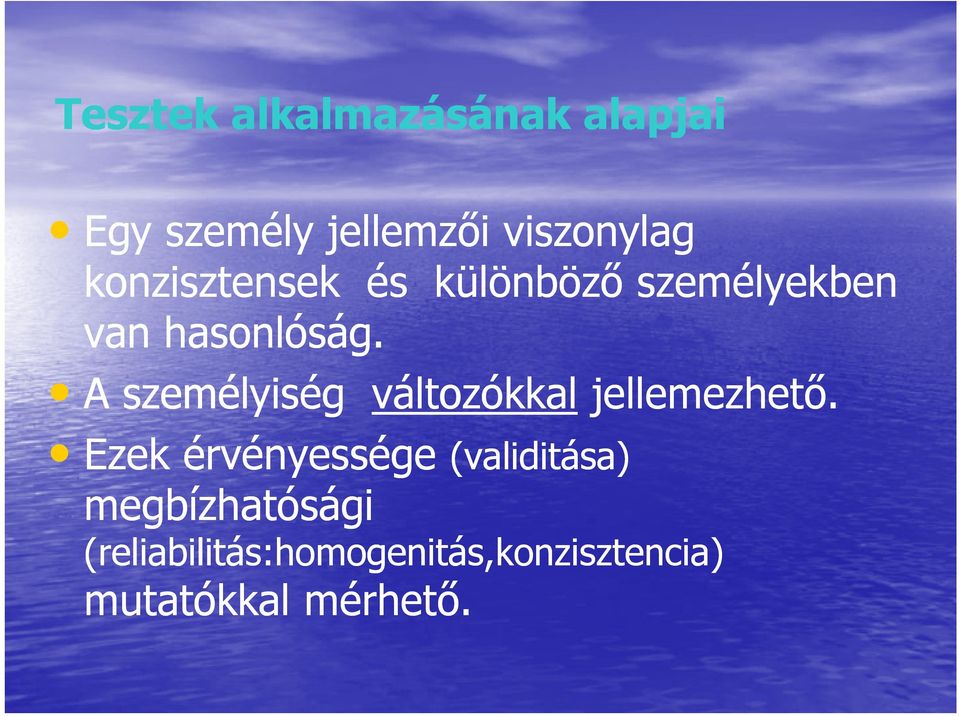 Tesztek alkalmazásának alapjai

• Egy személy jellemzői viszonylag konzisztensek és különböző személyekben van hasonlóság.

• A személyiség változókkal jellemezhető.

• Ezek érvényessége (validitása) megbízhatósági (reliabilitás:homogenitás,konzisztencia) mutatókkal mérhető.